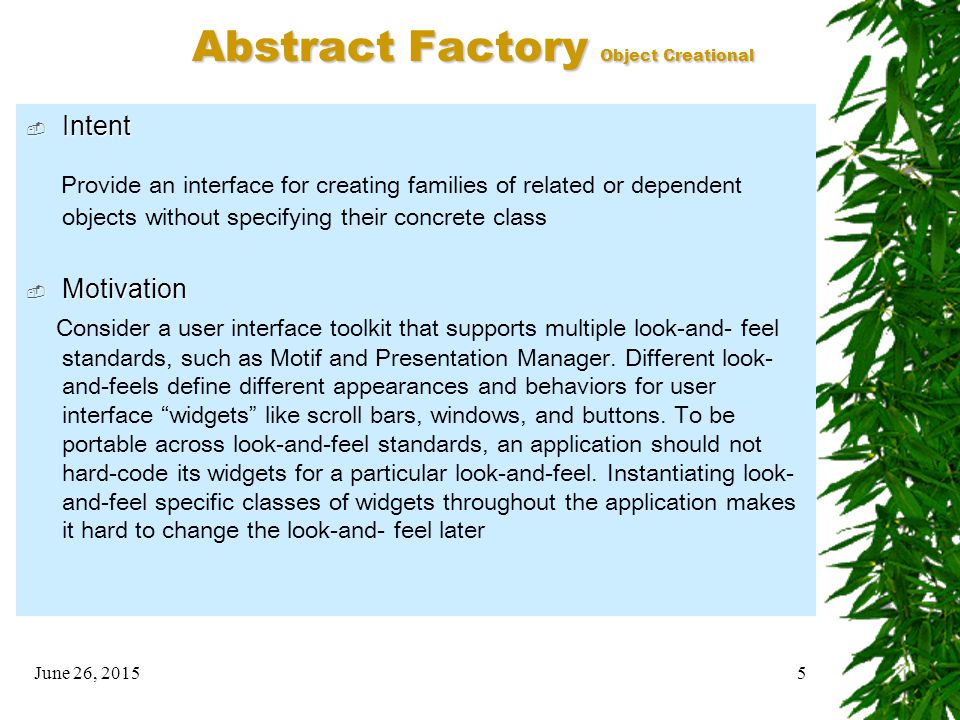 Abstract Factory Object Creational

Intent

Provide an interface for creating families of related or dependent objects without specifying their concrete class

Motivation

Consider a user interface toolkit that supports multiple look-and- feel standards, such as Motif and Presentation Manager. Different look-and-feels define different appearances and behaviors for user interface “widgets” like scroll bars, windows, and buttons. To be portable across look-and-feel standards, an application should not hard-code its widgets for a particular look-and-feel. Instantiating look-and-feel specific classes of widgets throughout the application makes it hard to change the look-and- feel later

June 26, 2015

5